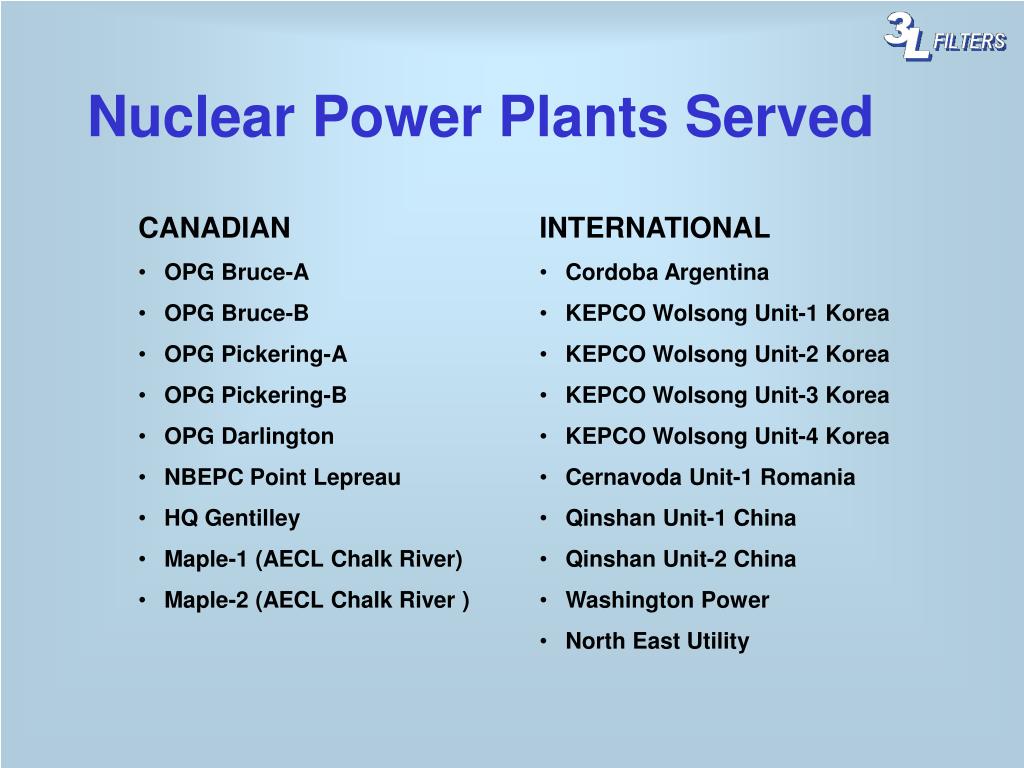 3L FILTERS

Nuclear Power Plants Served

CANADIAN
• OPG Bruce-A
• OPG Bruce-B
• OPG Pickering-A
• OPG Pickering-B
• OPG Darlington
• NBEPC Point Lepreau
• HQ Gentilley
• Maple-1 (AECL Chalk River)
• Maple-2 (AECL Chalk River )

INTERNATIONAL
• Cordoba Argentina
• KEPCO Wolsong Unit-1 Korea
• KEPCO Wolsong Unit-2 Korea
• KEPCO Wolsong Unit-3 Korea
• KEPCO Wolsong Unit-4 Korea
• Cernavoda Unit-1 Romania
• Qinshan Unit-1 China
• Qinshan Unit-2 China
• Washington Power
• North East Utility